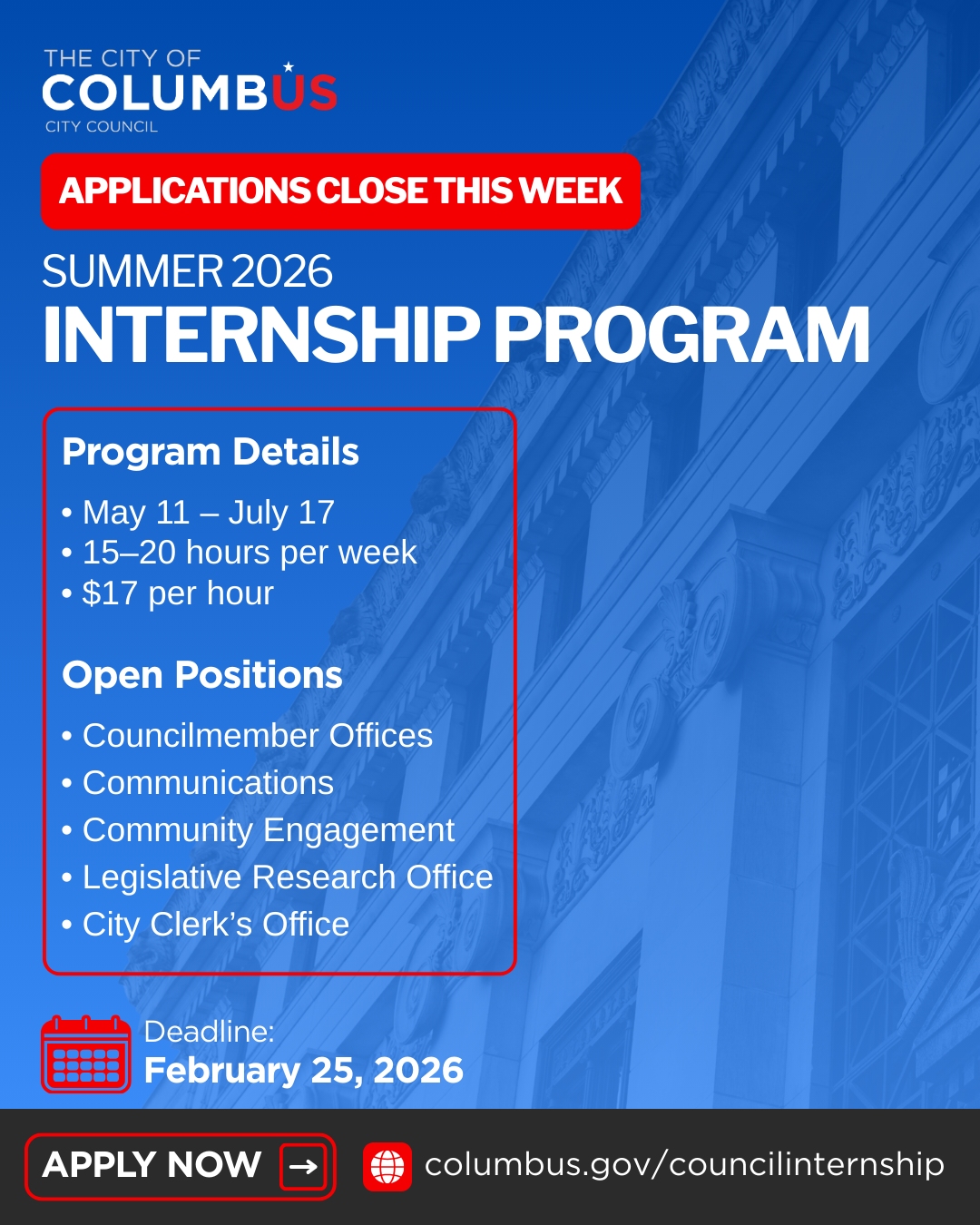 THE CITY OF
COLUMBUS
CITY COUNCIL

APPLICATIONS CLOSE THIS WEEK

SUMMER 2026
INTERNSHIP PROGRAM

Program Details

• May 11 – July 17
• 15–20 hours per week
• $17 per hour

Open Positions

• Councilmember Offices
• Communications
• Community Engagement
• Legislative Research Office
• City Clerk's Office

Deadline:
February 25, 2026

APPLY NOW →

columbus.gov/councilinternship